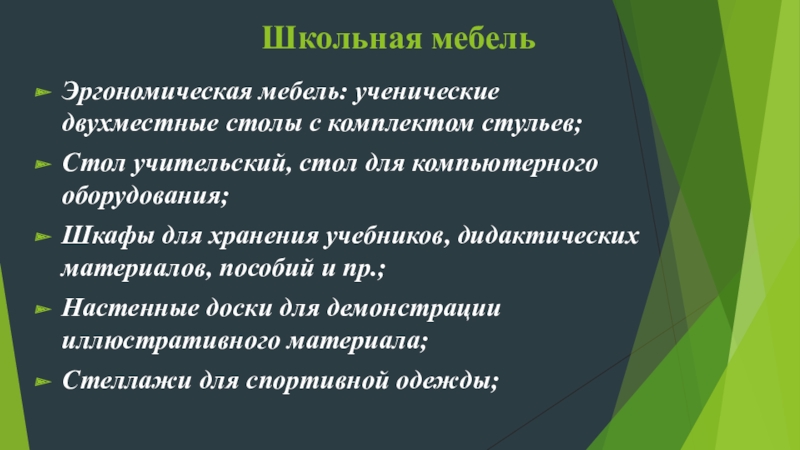 Школьная мебель

Эргономическая мебель: ученические двухместные столы с комплектом стульев;

Стол учительский, стол для компьютерного оборудования;

Шкафы для хранения учебников, дидактических материалов, пособий и пр.;

Настенные доски для демонстрации иллюстративного материала;

Стеллажи для спортивной одежды;